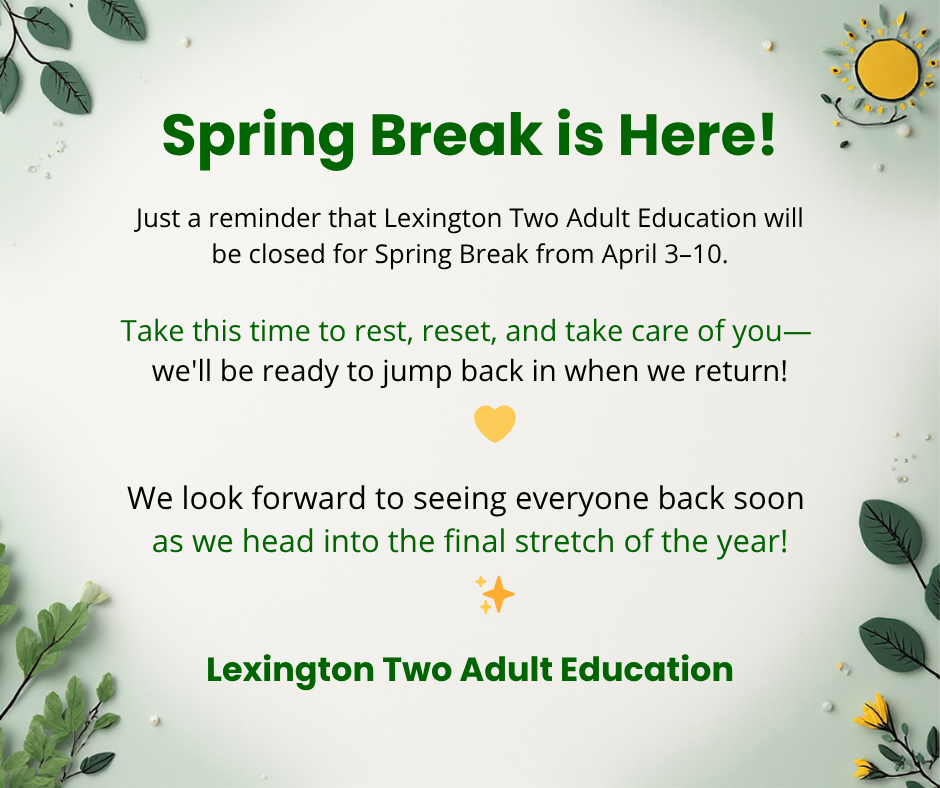 Spring Break is Here!

Just a reminder that Lexington Two Adult Education will be closed for Spring Break from April 3–10.

Take this time to rest, reset, and take care of you— we'll be ready to jump back in when we return!

We look forward to seeing everyone back soon as we head into the final stretch of the year!

Lexington Two Adult Education